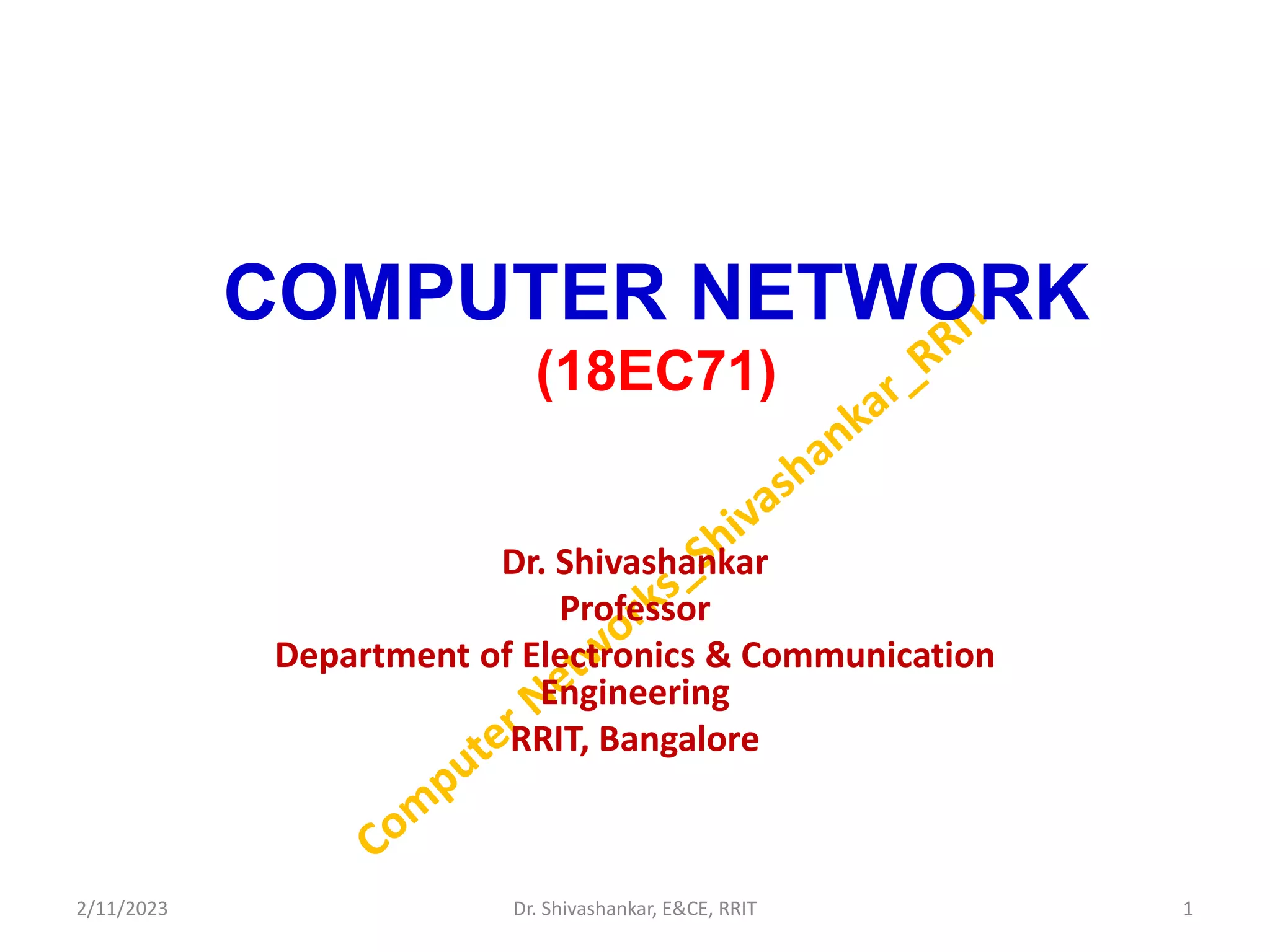 COMPUTER NETWORK
(18EC71)

Dr. Shivashankar
Professor
Department of Electronics & Communication Engineering
RRIT, Bangalore

Computer Networks_Shivashankar _RRIT

2/11/2023 Dr. Shivashankar, E&CE, RRIT 1